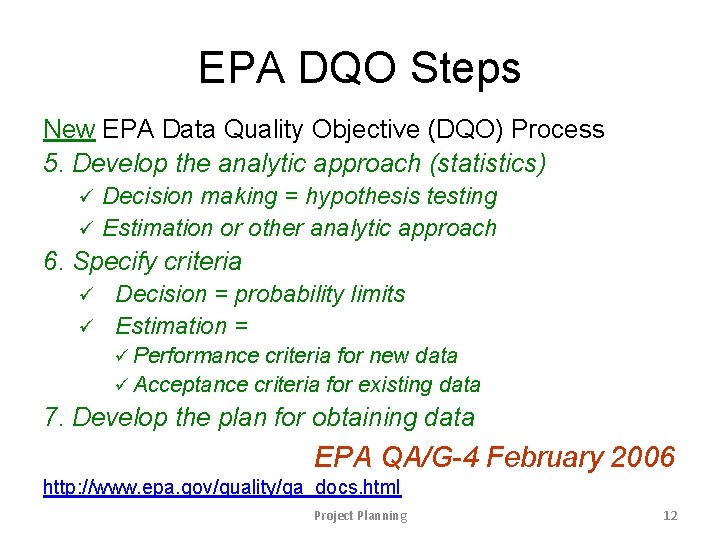 EPA DQO Steps

New EPA Data Quality Objective (DQO) Process

5. Develop the analytic approach (statistics)

✓ Decision making = hypothesis testing

✓ Estimation or other analytic approach

6. Specify criteria

✓ Decision = probability limits

✓ Estimation =

✓ Performance criteria for new data

✓ Acceptance criteria for existing data

7. Develop the plan for obtaining data

EPA QA/G-4 February 2006

http://www.epa.gov/quality/qa_docs.html

Project Planning

12